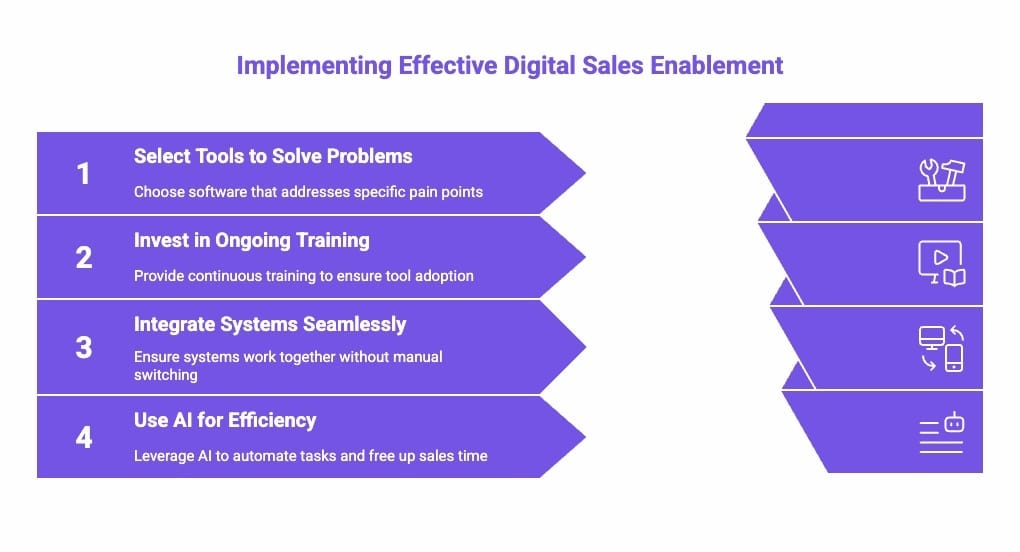 Implementing Effective Digital Sales Enablement

1
Select Tools to Solve Problems
Choose software that addresses specific pain points

2
Invest in Ongoing Training
Provide continuous training to ensure tool adoption

3
Integrate Systems Seamlessly
Ensure systems work together without manual switching

4
Use AI for Efficiency
Leverage AI to automate tasks and free up sales time